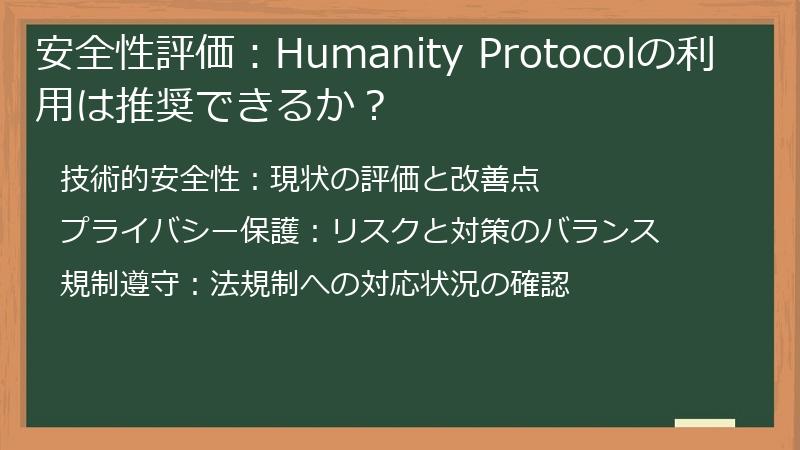 安全性評価：Humanity Protocolの利用は推奨できるか？

技術的安全性：現状の評価と改善点

プライバシー保護：リスクと対策のバランス

規制遵守：法規制への対応状況の確認